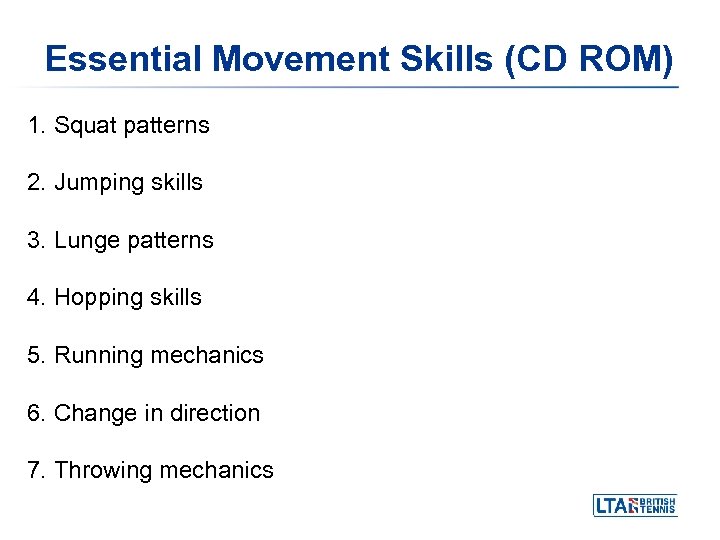 Essential Movement Skills (CD ROM)

1. Squat patterns

2. Jumping skills

3. Lunge patterns

4. Hopping skills

5. Running mechanics

6. Change in direction

7. Throwing mechanics

LTA BRITISH TENNIS